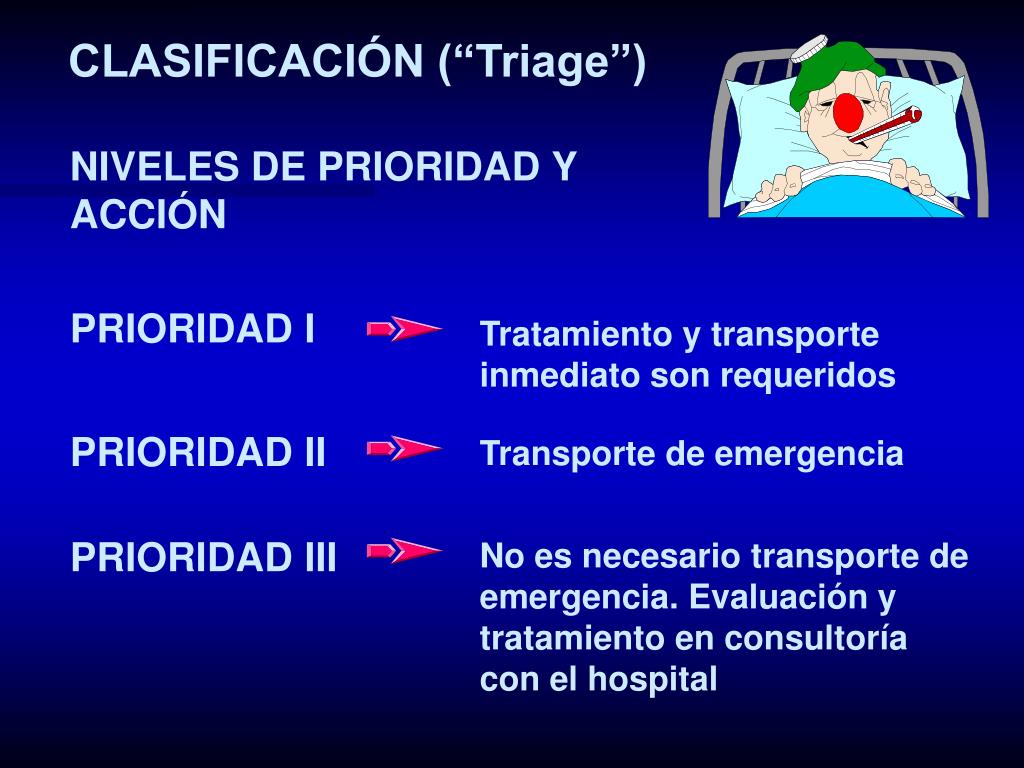 CLASIFICACIÓN (“Triage”)

NIVELES DE PRIORIDAD Y ACCIÓN

PRIORIDAD I

Tratamiento y transporte inmediato son requeridos

PRIORIDAD II

Transporte de emergencia

PRIORIDAD III

No es necesario transporte de emergencia. Evaluación y tratamiento en consultoría con el hospital